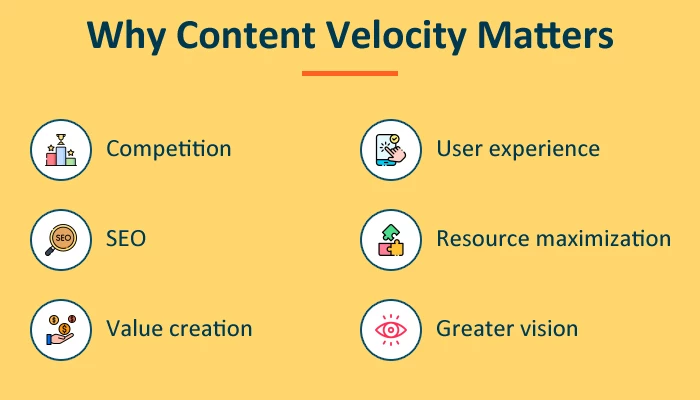 Why Content Velocity Matters

Competition

SEO

SEO

Value creation

User experience

Resource maximization

Greater vision